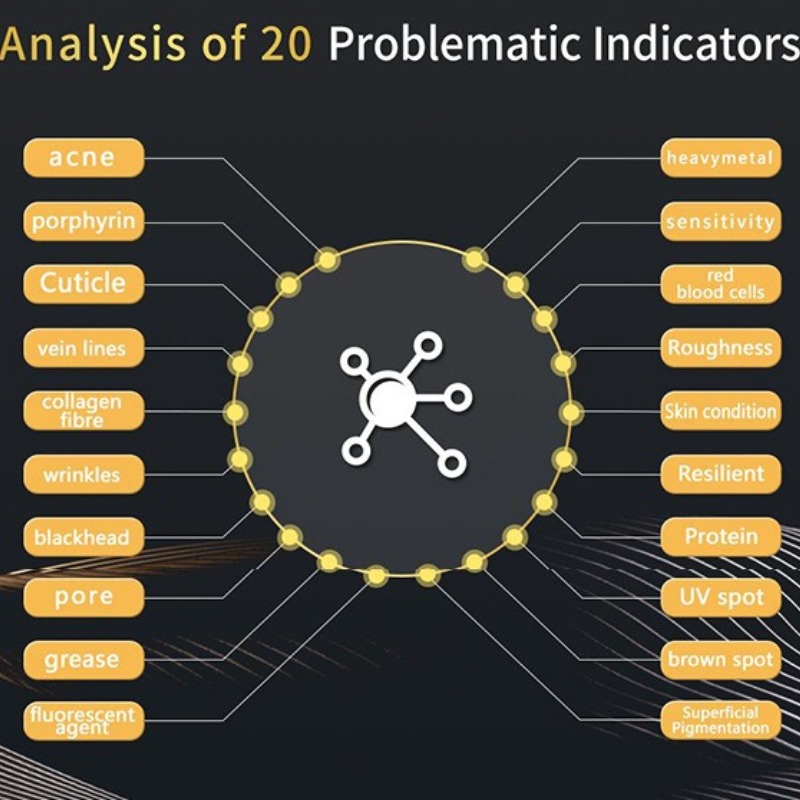 Analysis of 20 Problematic Indicators

acne

porphyrin

Cuticle

vein lines

collagen fibre

wrinkles

blackhead

pore

grease

fluorescent agent

heavymetal

sensitivity

red blood cells

Roughness

Skin condition

Resilient

Protein

UV spot

brown spot

Superficial Pigmentation